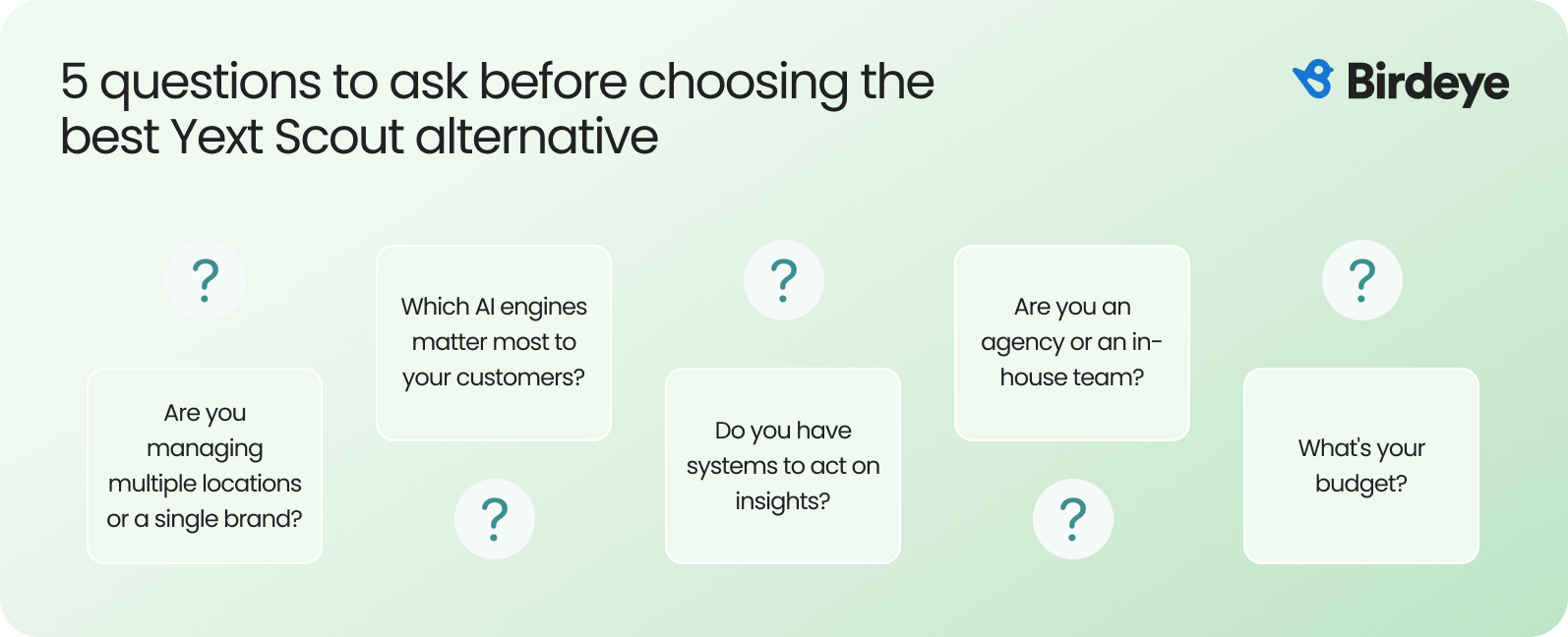 5 questions to ask before choosing the best Yext Scout alternative

Birdeye

?

Are you managing multiple locations or a single brand?

Which AI engines matter most to your customers?

?

?

Do you have systems to act on insights?

Are you an agency or an in-house team?

?

?

What's your budget?